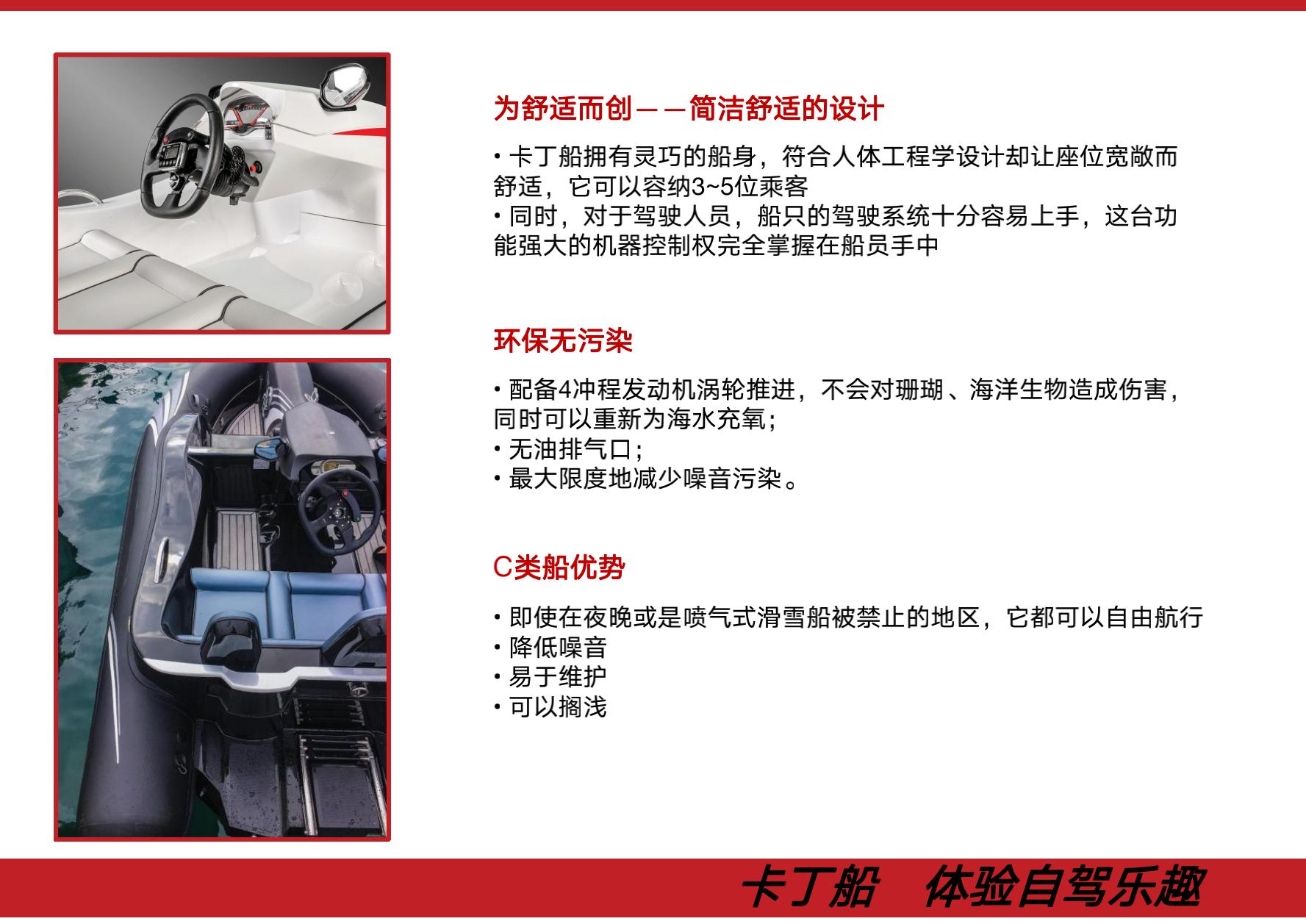 为舒适而创——简洁舒适的设计

• 卡丁船拥有灵巧的船身，符合人体工程学设计却让座位宽敞而舒适，它可以容纳3~5位乘客
• 同时，对于驾驶人员，船只的驾驶系统十分容易上手，这台功能强大的机器控制权完全掌握在船员手中

环保无污染

• 配备4冲程发动机涡轮推进，不会对珊瑚、海洋生物造成伤害，同时可以重新为海水充氧；
• 无油排气口；
• 最大限度地减少噪音污染。

C类船优势

• 即使在夜晚或是喷气式滑雪船被禁止的地区，它都可以自由航行
• 降低噪音
• 易于维护
• 可以搁浅

卡丁船　体验自驾乐趣